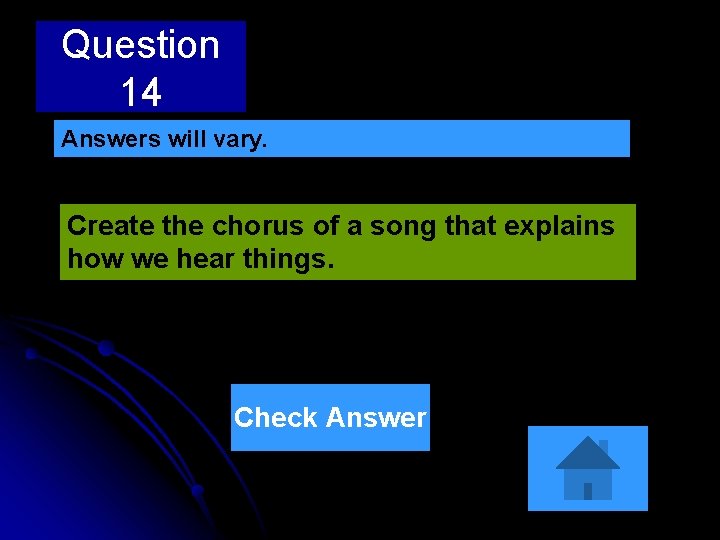 Question 14

Answers will vary.

Create the chorus of a song that explains how we hear things.

Check Answer